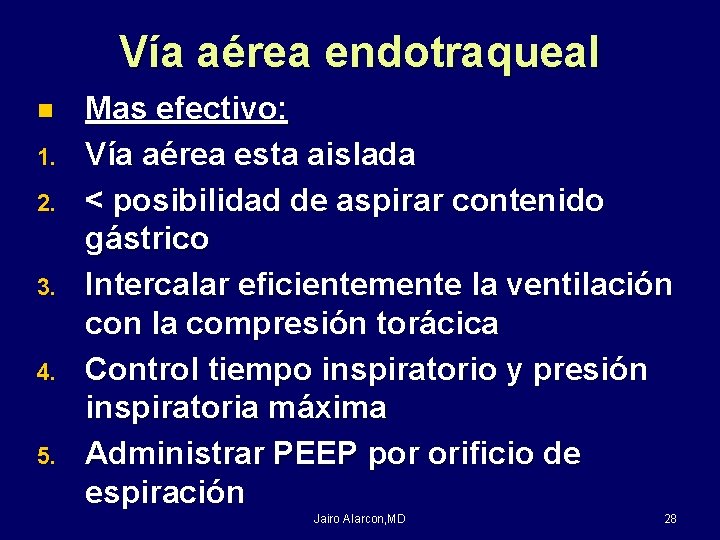 Vía aérea endotraqueal

Mas efectivo:
1. Vía aérea esta aislada
2. < posibilidad de aspirar contenido gástrico
3. Intercalar eficientemente la ventilación con la compresión torácica
4. Control tiempo inspiratorio y presión inspiratoria máxima
5. Administrar PEEP por orificio de espiración

Jairo Alarcon,MD

28